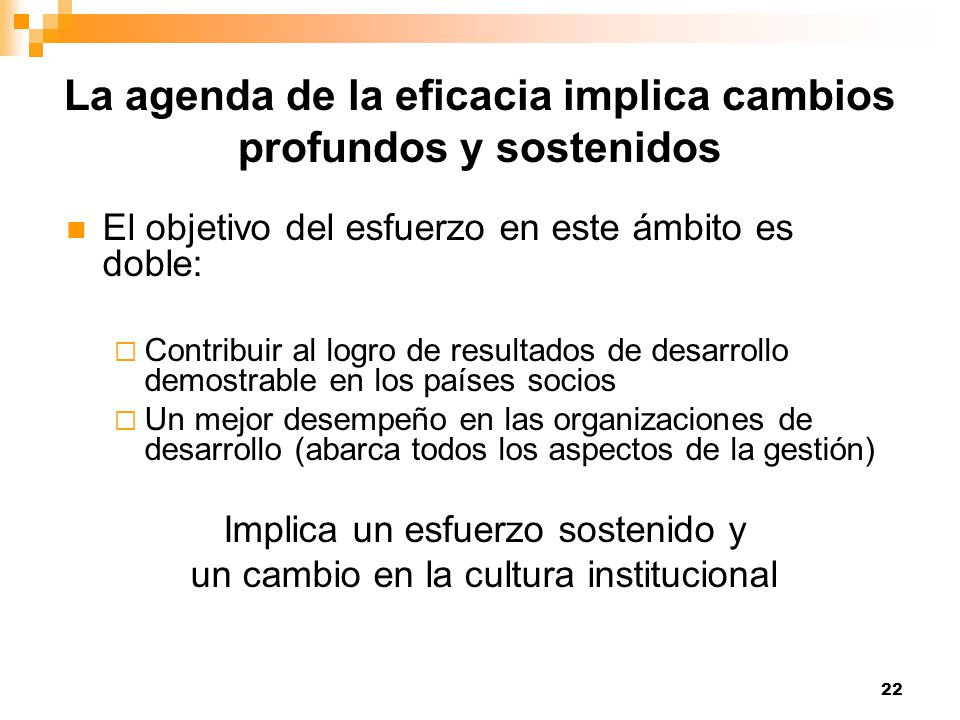 La agenda de la eficacia implica cambios profundos y sostenidos

El objetivo del esfuerzo en este ámbito es doble:

Contribuir al logro de resultados de desarrollo demostrable en los países socios

Un mejor desempeño en las organizaciones de desarrollo (abarca todos los aspectos de la gestión)

Implica un esfuerzo sostenido y un cambio en la cultura institucional

22